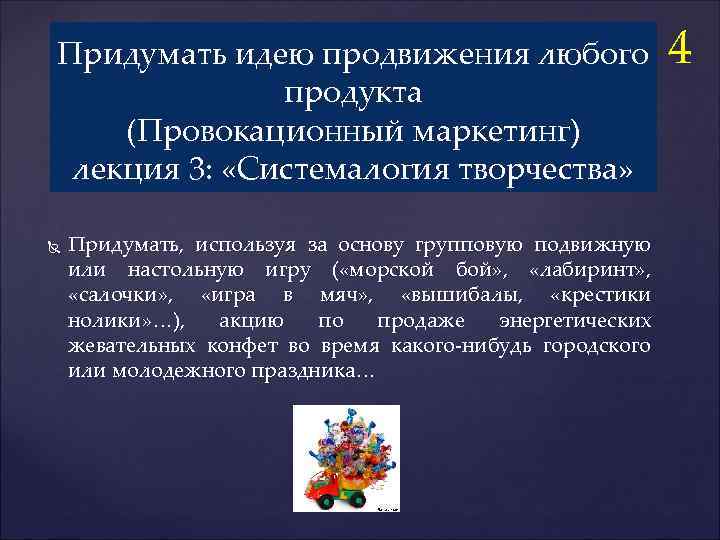 Придумать идею продвижения любого продукта
(Провокационный маркетинг)
лекция 3: «Системалогия творчества»

4

Придумать, используя за основу групповую подвижную или настольную игру («морской бой», «лабиринт», «салочки», «игра в мяч», «вышибалы, «крестики нолики»…), акцию по продаже энергетических жевательных конфет во время какого-нибудь городского или молодежного праздника…